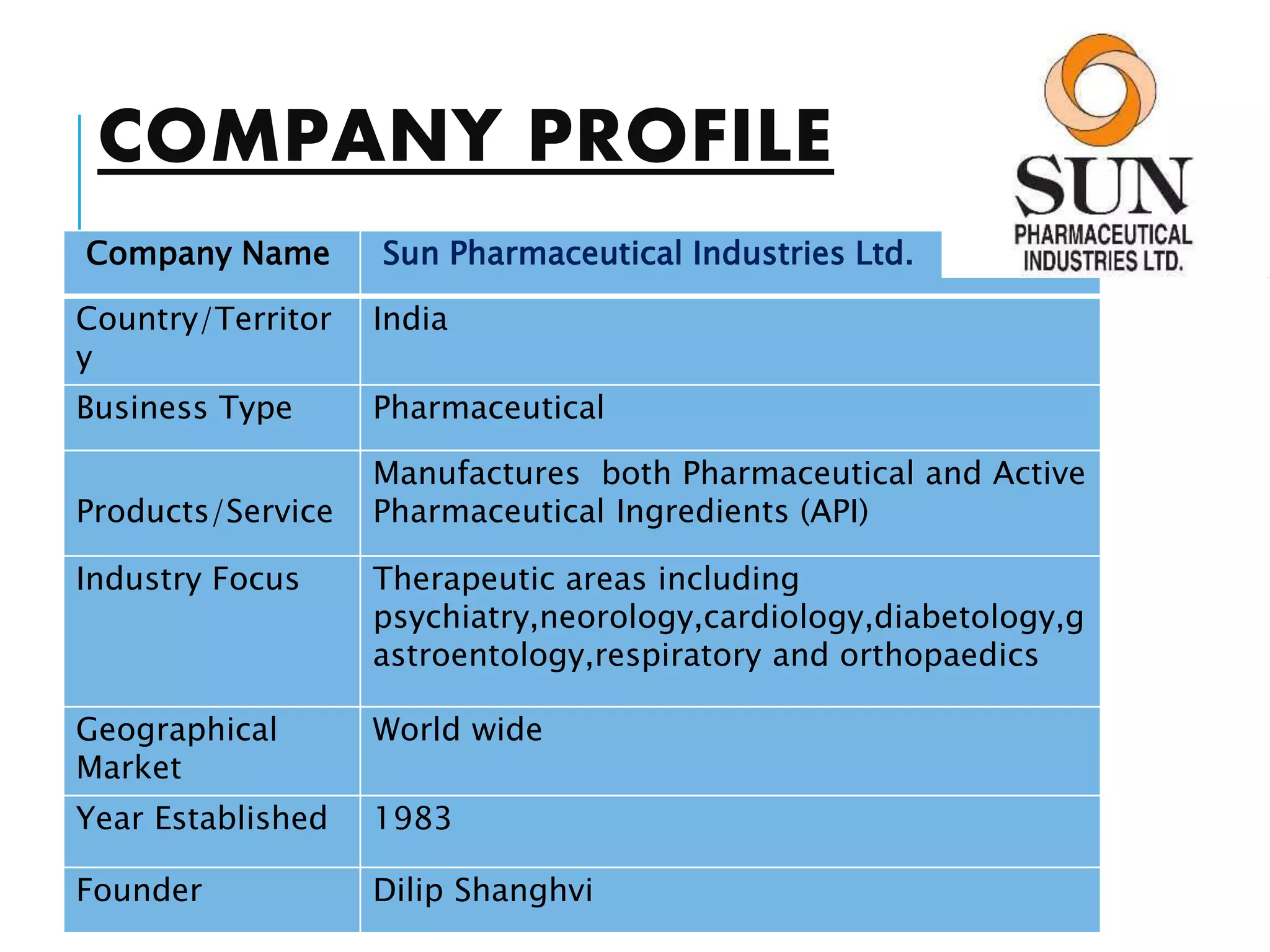 COMPANY PROFILE

SUN PHARMACEUTICAL INDUSTRIES LTD.

| Company Name | Sun Pharmaceutical Industries Ltd. |
|---|---|
| Country/Territory | India |
| Business Type | Pharmaceutical |
| Products/Service | Manufactures both Pharmaceutical and Active Pharmaceutical Ingredients (API) |
| Industry Focus | Therapeutic areas including psychiatry,neorology,cardiology,diabetology,gastroentology,respiratory and orthopaedics |
| Geographical Market | World wide |
| Year Established | 1983 |
| Founder | Dilip Shanghvi |